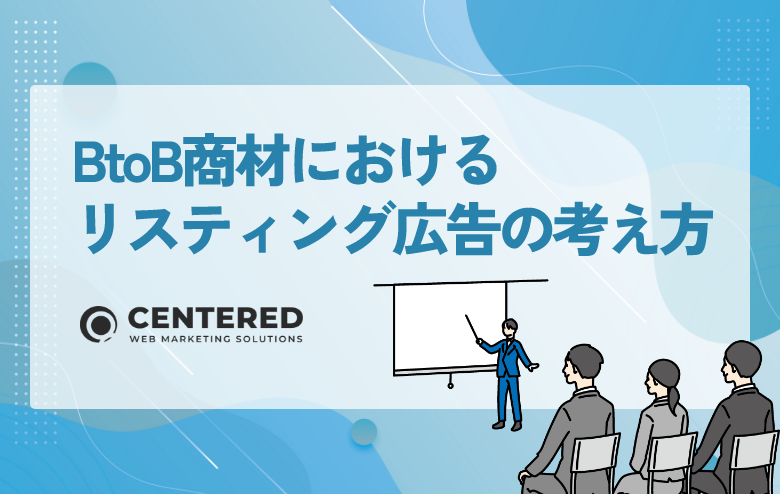 BtoB商材における
リスティング広告の考え方

CENTERED
WEB MARKETING SOLUTIONS